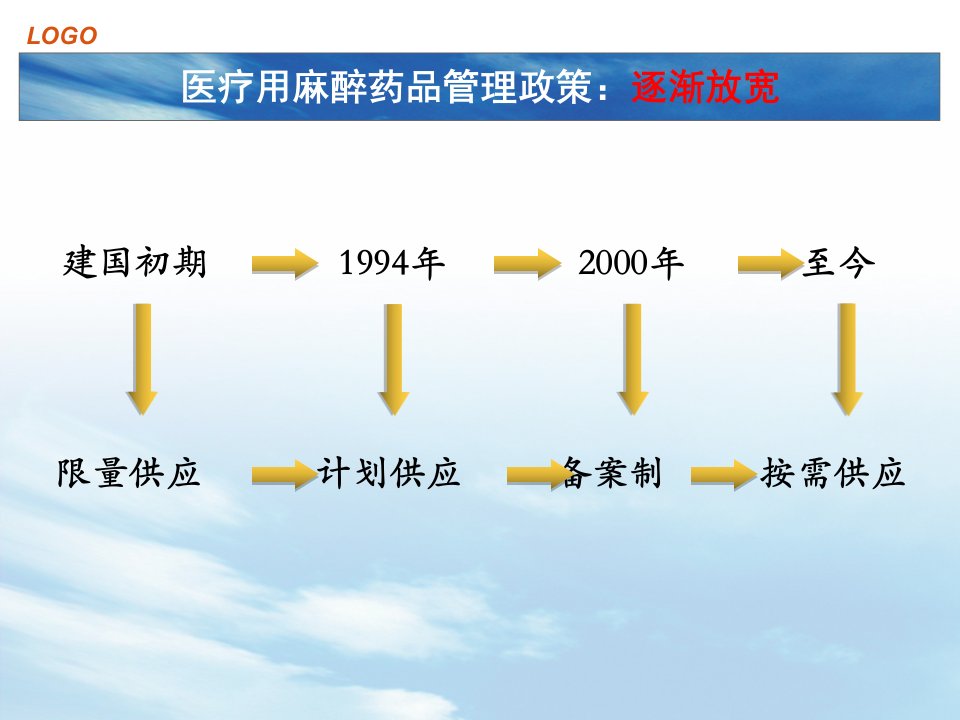 LOGO

医疗用麻醉药品管理政策：逐渐放宽

建国初期

1994年

2000年

至今

限量供应

计划供应

备案制

按需供应